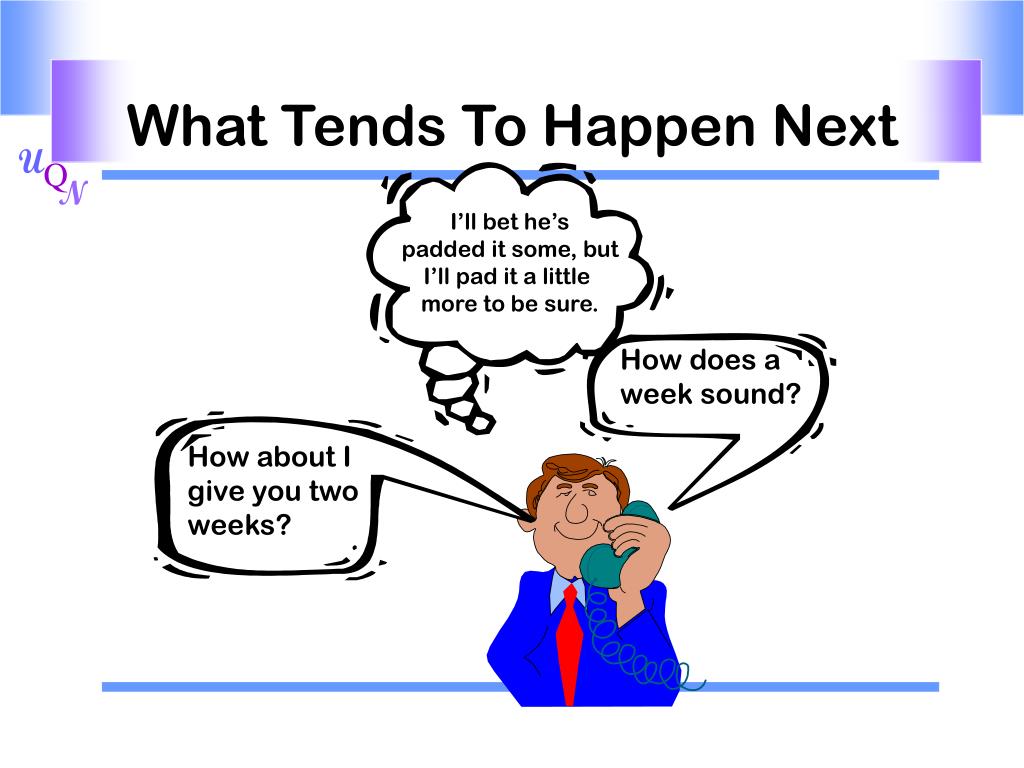 What Tends To Happen Next

UQN

I'll bet he's padded it some, but I'll pad it a little more to be sure.

How does a week sound?

How about I give you two weeks?